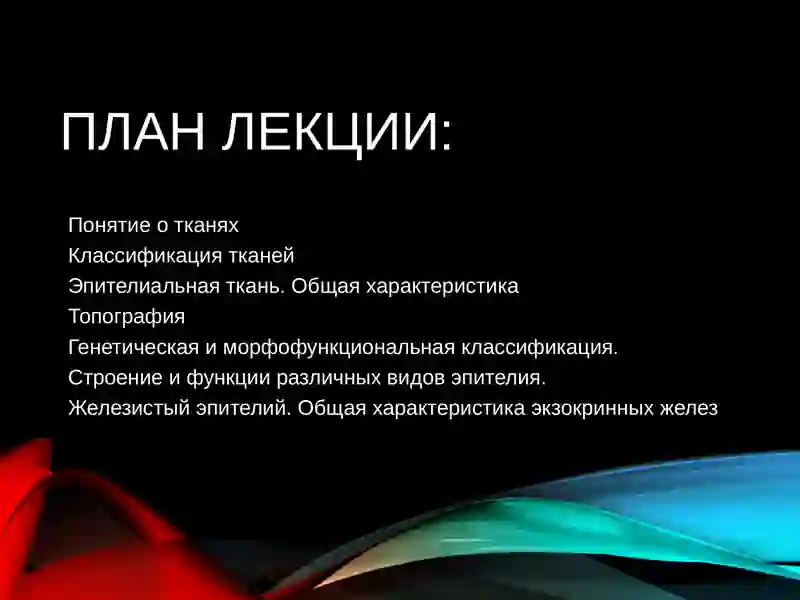 ПЛАН ЛЕКЦИИ:

Понятие о тканях
Классификация тканей
Эпителиальная ткань. Общая характеристика
Топография
Генетическая и морфофункциональная классификация.
Строение и функции различных видов эпителия.
Железистый эпителий. Общая характеристика экзокринных желез